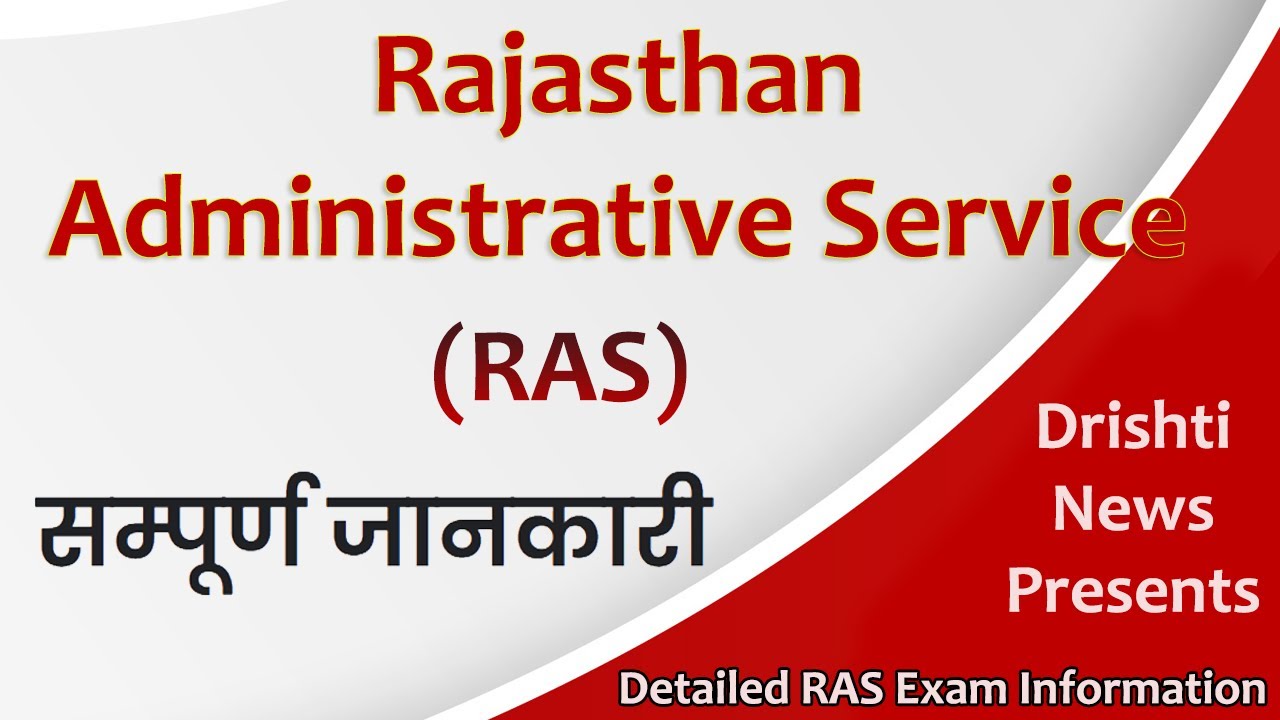 Rajasthan Administrative Service (RAS)

सम्पूर्ण जानकारी

Drishti News Presents

Detailed RAS Exam Information